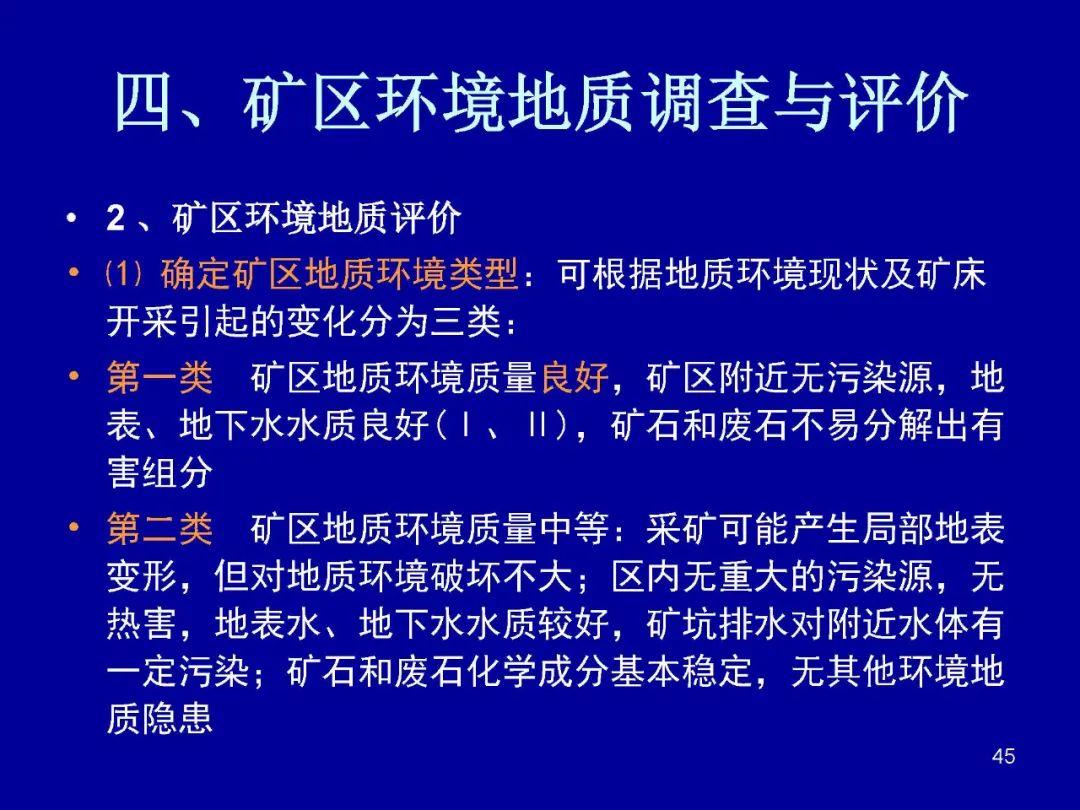 四、矿区环境地质调查与评价

• 2 、矿区环境地质评价

• ⑴ 确定矿区地质环境类型：可根据地质环境现状及矿床开采引起的变化分为三类：

• 第一类　矿区地质环境质量良好，矿区附近无污染源，地表、地下水水质良好（Ⅰ、Ⅱ），矿石和废石不易分解出有害组分

• 第二类　矿区地质环境质量中等：采矿可能产生局部地表变形，但对地质环境破坏不大；区内无重大的污染源，无热害，地表水、地下水水质较好，矿坑排水对附近水体有一定污染；矿石和废石化学成分基本稳定，无其他环境地质隐患

45